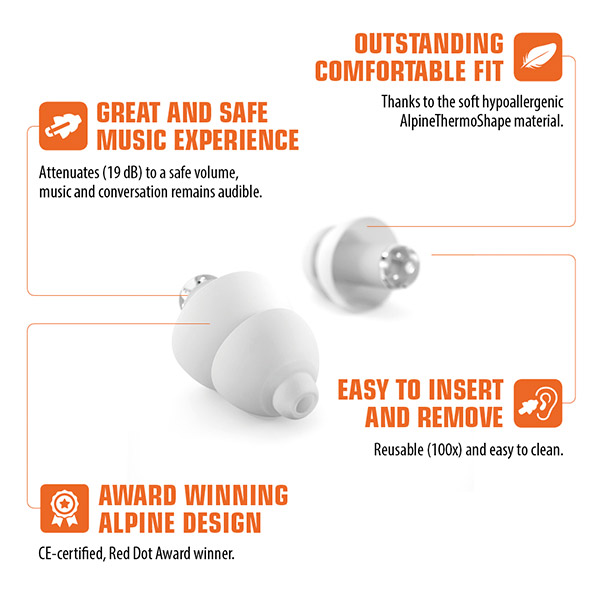 OUTSTANDING COMFORTABLE FIT

Thanks to the soft hypoallergenic AlpineThermoShape material.

GREAT AND SAFE MUSIC EXPERIENCE

Attenuates (19 dB) to a safe volume, music and conversation remains audible.

EASY TO INSERT AND REMOVE

Reusable (100x) and easy to clean.

AWARD WINNING ALPINE DESIGN

CE-certified, Red Dot Award winner.